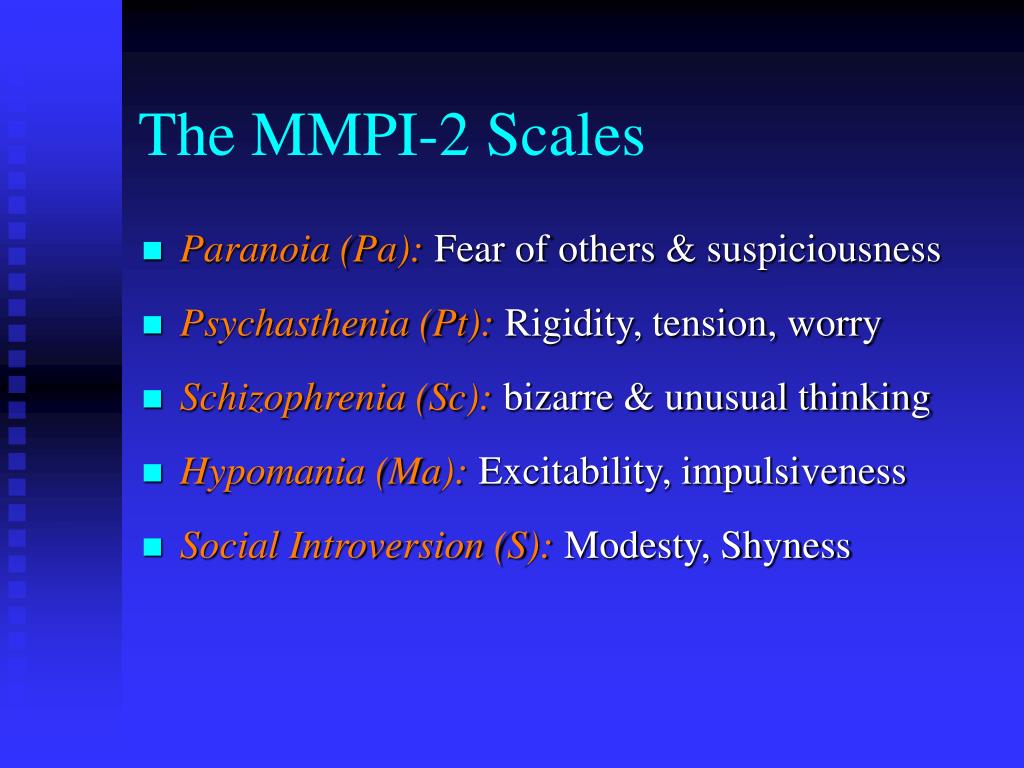 The MMPI-2 Scales

- Paranoia (Pa): Fear of others & suspiciousness
- Psychasthenia (Pt): Rigidity, tension, worry
- Schizophrenia (Sc): bizarre & unusual thinking
- Hypomania (Ma): Excitability, impulsiveness
- Social Introversion (S): Modesty, Shyness